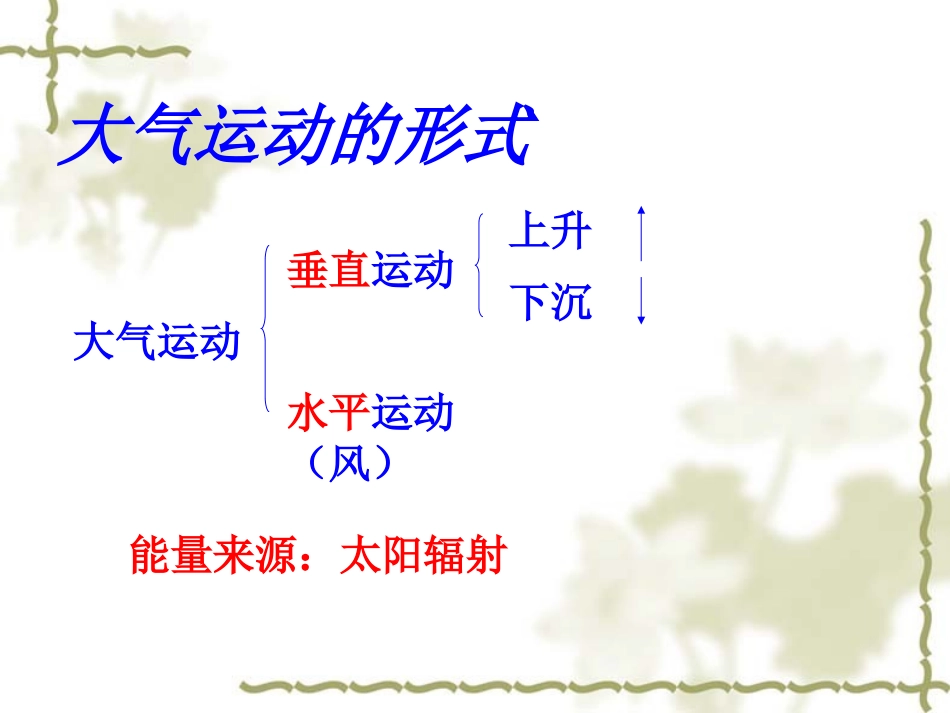 大气运动的形式

大气运动

垂直运动

上升

下沉

水平运动（风）

能量来源：太阳辐射